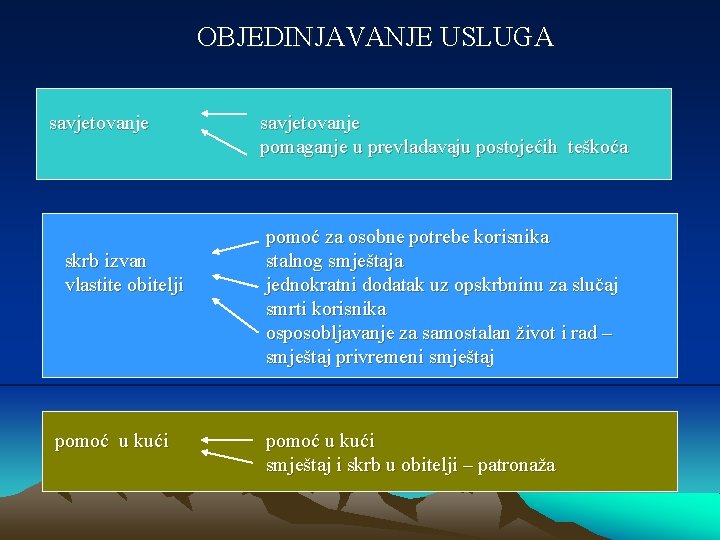 OBJEDINJAVANJE USLUGA

savjetovanje

savjetovanje
pomaganje u prevladavaju postojećih teškoća

skrb izvan vlastite obitelji

pomoć za osobne potrebe korisnika stalnog smještaja
jednokratni dodatak uz opskrbninu za slučaj smrti korisnika
osposobljavanje za samostalan život i rad – smještaj privremeni smještaj

pomoć u kući

pomoć u kući
smještaj i skrb u obitelji – patronaža